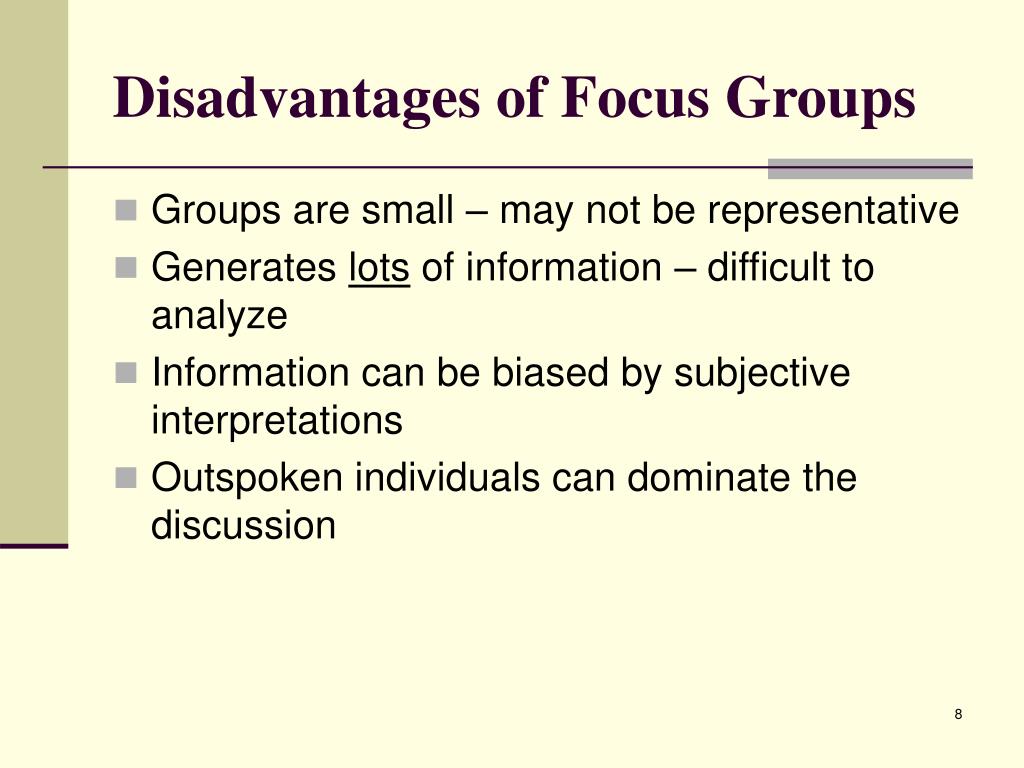 Disadvantages of Focus Groups

- Groups are small – may not be representative
- Generates lots of information – difficult to analyze
- Information can be biased by subjective interpretations
- Outspoken individuals can dominate the discussion

8